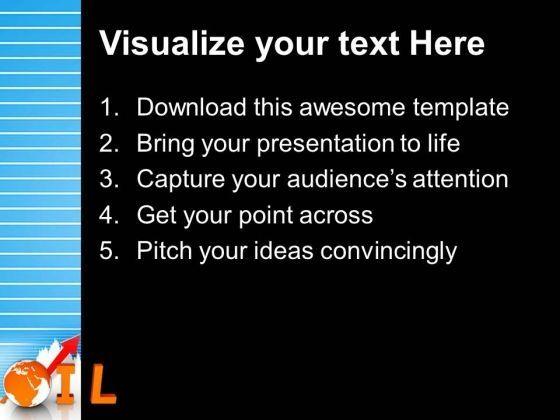 Visualize your text Here

1. Download this awesome template
2. Bring your presentation to life
3. Capture your audience's attention
4. Get your point across
5. Pitch your ideas convincingly

IL